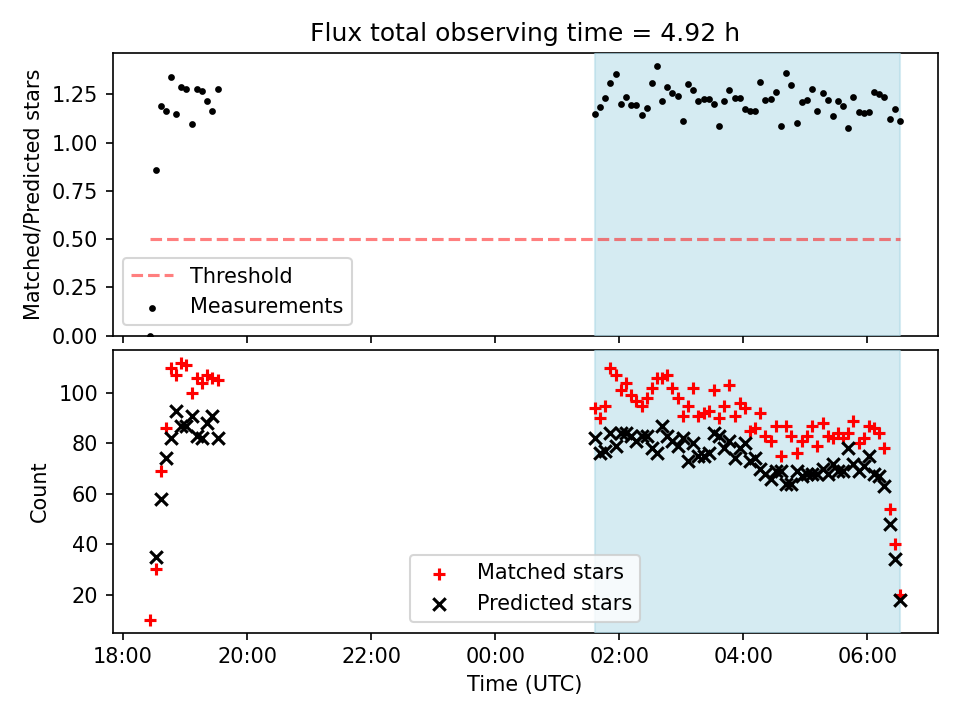 Flux total observing time = 4.92 h

Matched/Predicted stars

1.25
1.00
0.75
0.50
0.25
0.00

Threshold
Measurements

Count

100
80
60
40
20

Matched stars
Predicted stars

18:00
20:00
22:00
00:00
02:00
04:00
06:00

Time (UTC)